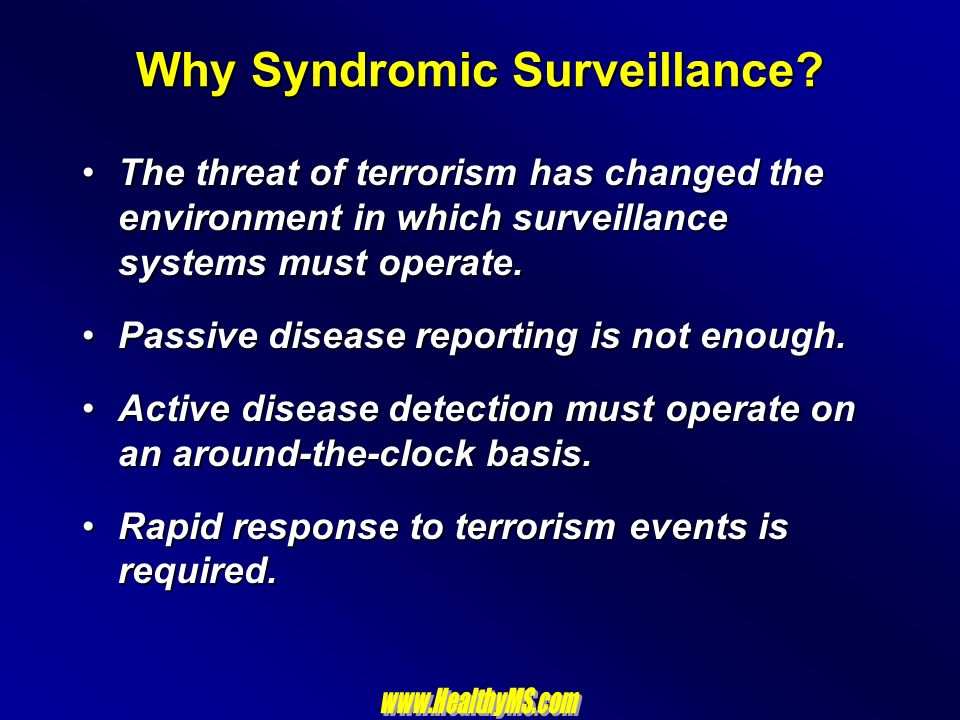 Why Syndromic Surveillance?

• The threat of terrorism has changed the environment in which surveillance systems must operate.

• Passive disease reporting is not enough.

• Active disease detection must operate on an around-the-clock basis.

• Rapid response to terrorism events is required.

www.HealthyMS.com